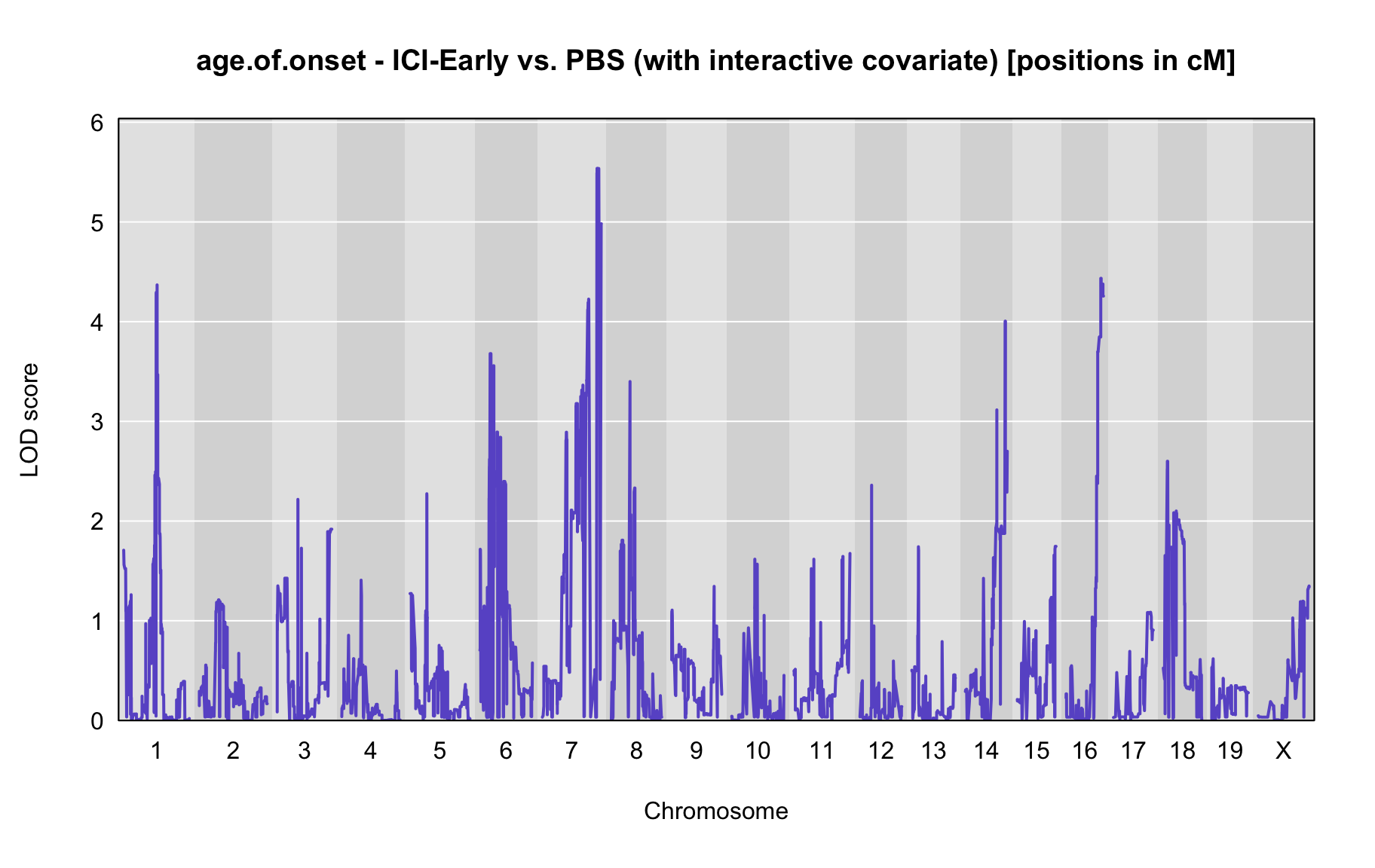 age.of.onset - ICI-Early vs. PBS (with interactive covariate) [positions in cM]

LOD score

6
5
4
3
2
1
0

1 2 3 4 5 6 7 8 9 10 11 12 13 14 15 16 17 18 19 X

Chromosome